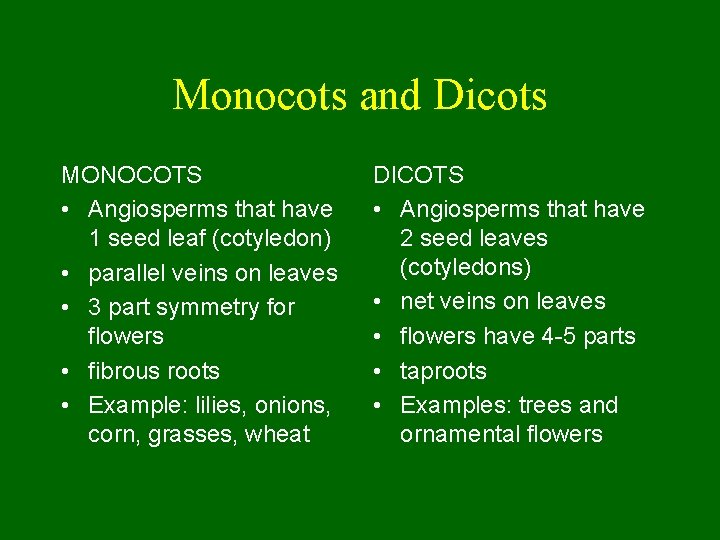 Monocots and Dicots

MONOCOTS
• Angiosperms that have 1 seed leaf (cotyledon)
• parallel veins on leaves
• 3 part symmetry for flowers
• fibrous roots
• Example: lilies, onions, corn, grasses, wheat

DICOTS
• Angiosperms that have 2 seed leaves (cotyledons)
• net veins on leaves
• flowers have 4-5 parts
• taproots
• Examples: trees and ornamental flowers